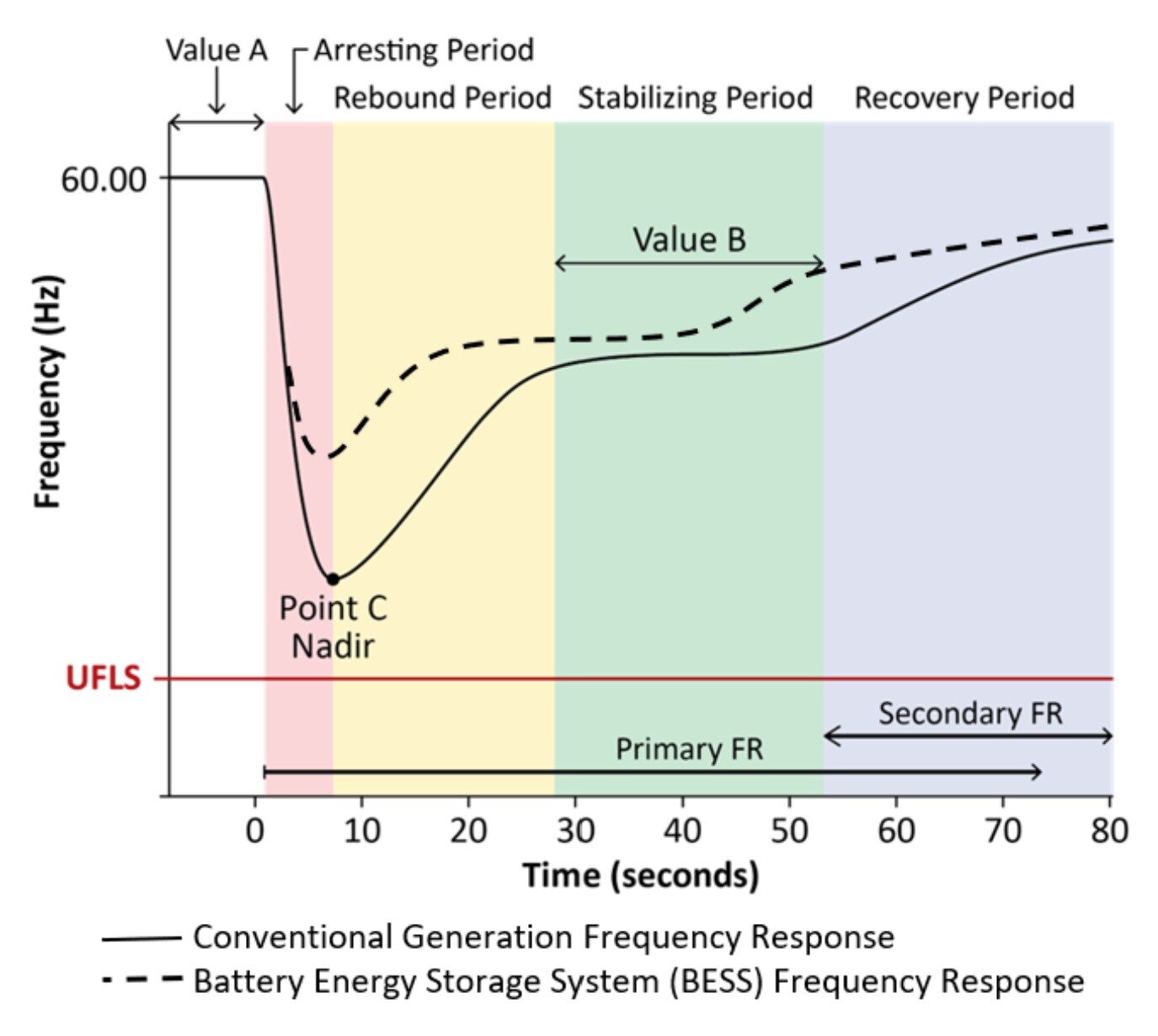 Value A
Arresting Period
Rebound Period
Stabilizing Period
Recovery Period

60.00

Frequency (Hz)

Value B

Point C
Nadir

UFLS

Secondary FR
Primary FR

0
10
20
30
40
50
60
70
80
Time (seconds)

Conventional Generation Frequency Response
Battery Energy Storage System (BESS) Frequency Response